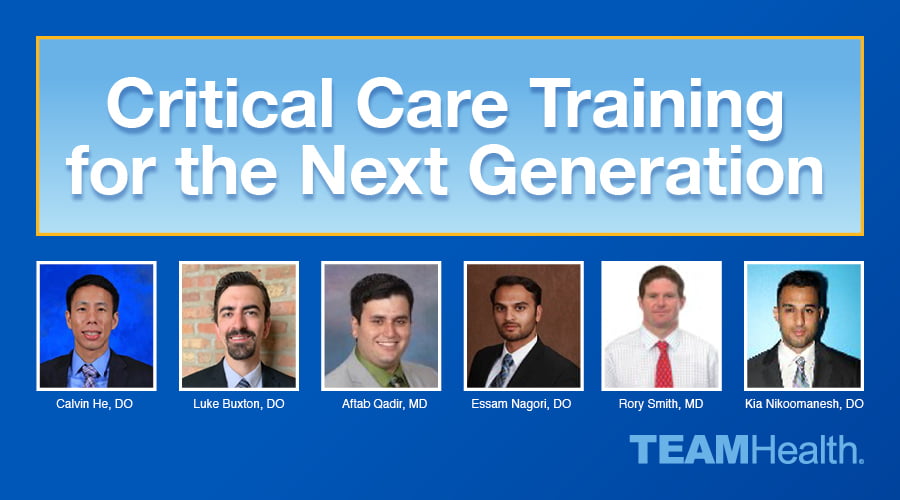 Critical Care Training for the Next Generation

Calvin He, DO

Luke Buxton, DO

Aftab Qadir, MD

Essam Nagori, DO

Rory Smith, MD

Kia Nikoomanesh, DO

TEAMHealth.